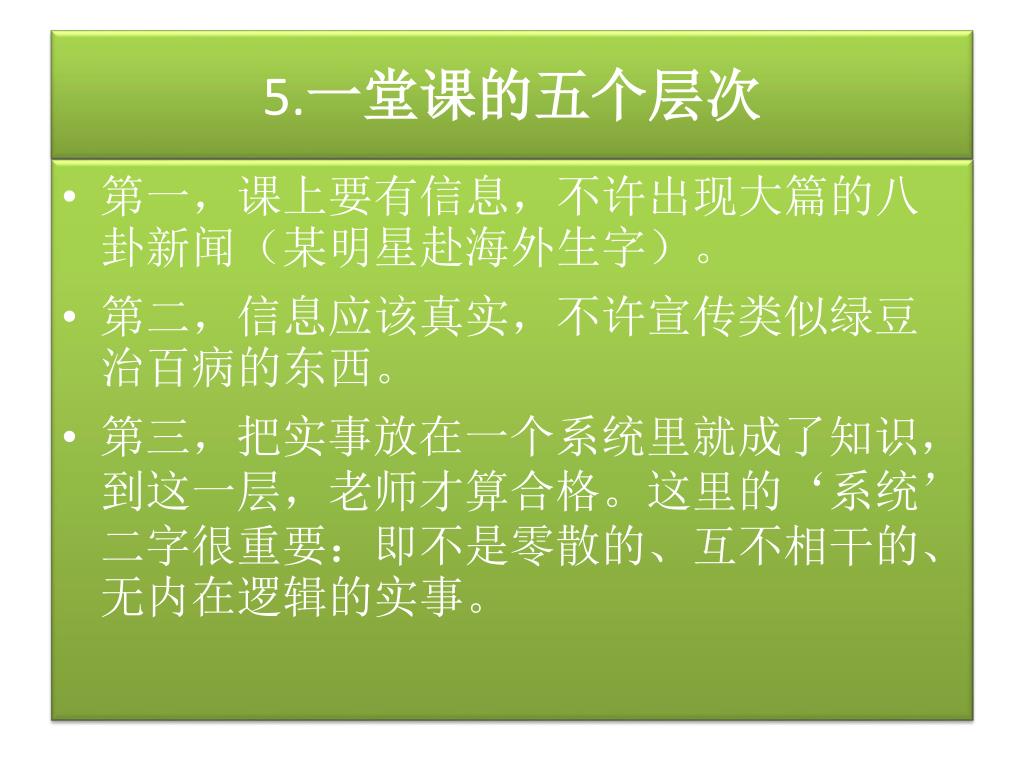 5.一堂课的五个层次

• 第一，课上要有信息，不许出现大篇的八卦新闻（某明星赴海外生字）。

• 第二，信息应该真实，不许宣传类似绿豆治百病的东西。

• 第三，把实事放在一个系统里就成了知识，到这一层，老师才算合格。这里的‘系统’二字很重要：即不是零散的、互不相干的、无内在逻辑的实事。